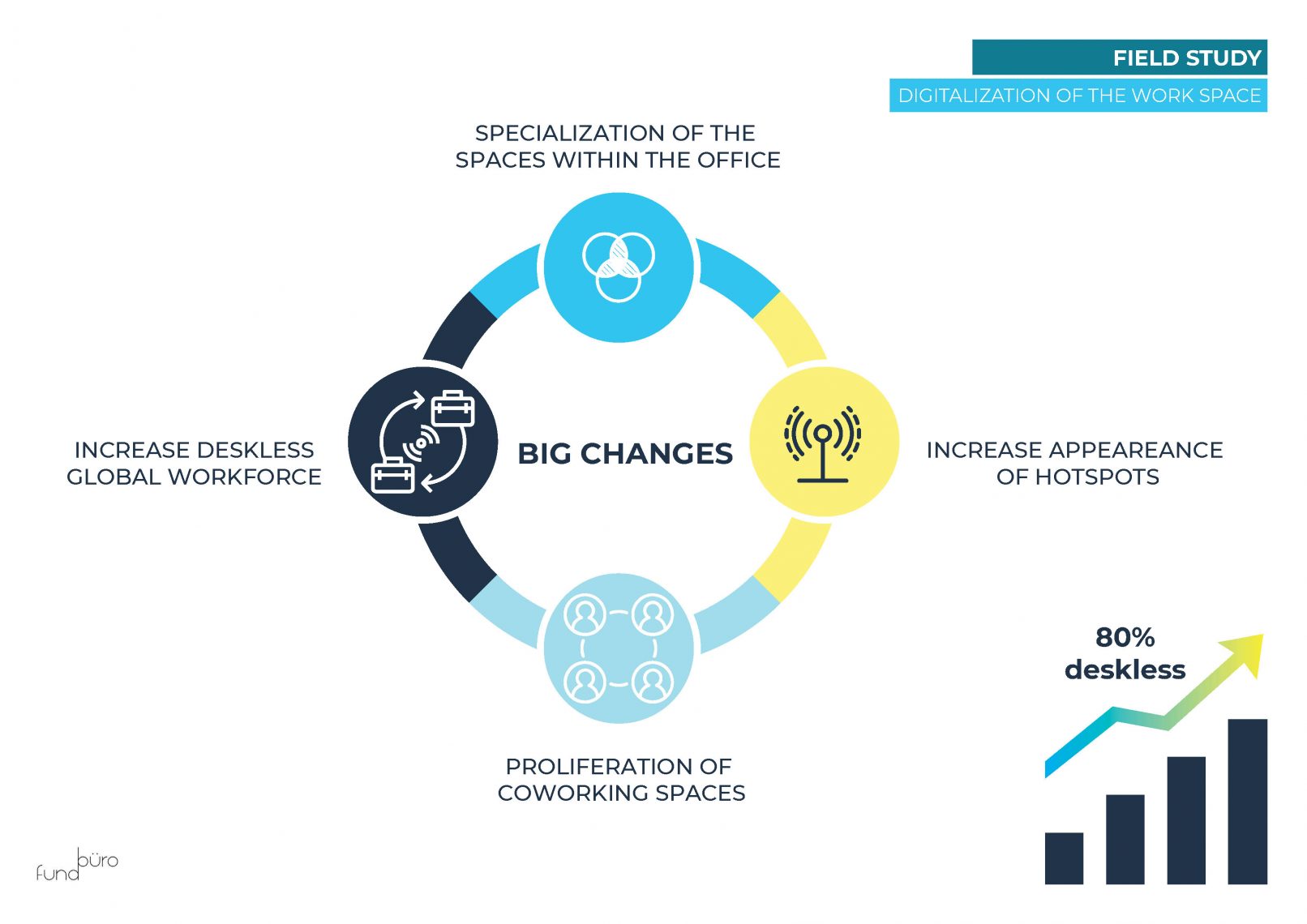 FIELD STUDY

DIGITALIZATION OF THE WORK SPACE

SPECIALIZATION OF THE SPACES WITHIN THE OFFICE

INCREASE DESKLESS GLOBAL WORKFORCE

BIG CHANGES

INCREASE APPEAREANCE OF HOTSPOTS

PROLIFERATION OF COWORKING SPACES

80% deskless

fund büro